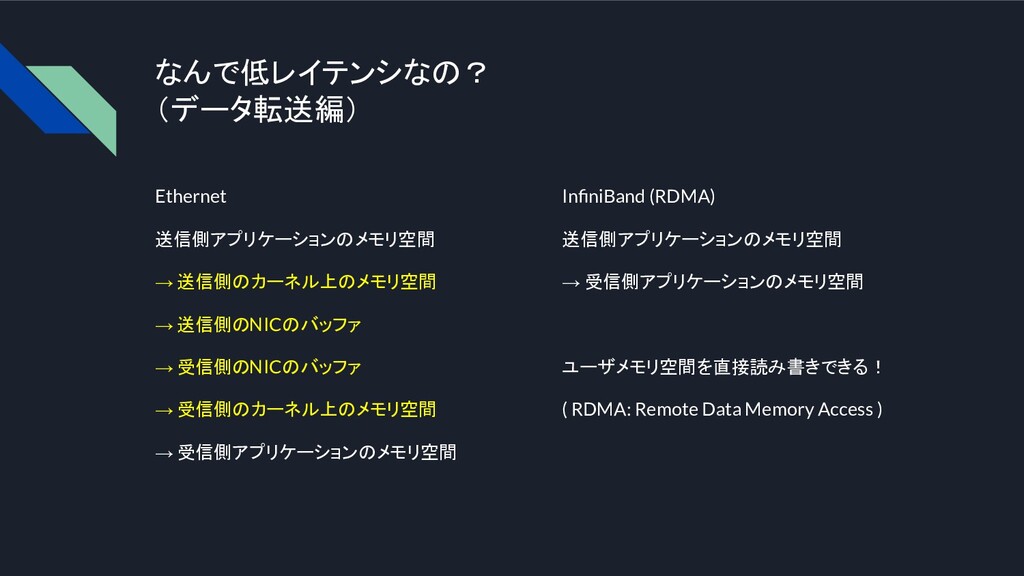 なんで低レイテンシなの？
（データ転送編）

Ethernet

送信側アプリケーションのメモリ空間

→ 送信側のカーネル上のメモリ空間

→ 送信側のNICのバッファ

→ 受信側のNICのバッファ

→ 受信側のカーネル上のメモリ空間

→ 受信側アプリケーションのメモリ空間

InfiniBand (RDMA)

送信側アプリケーションのメモリ空間

→ 受信側アプリケーションのメモリ空間

ユーザメモリ空間を直接読み書きできる！

( RDMA: Remote Data Memory Access )